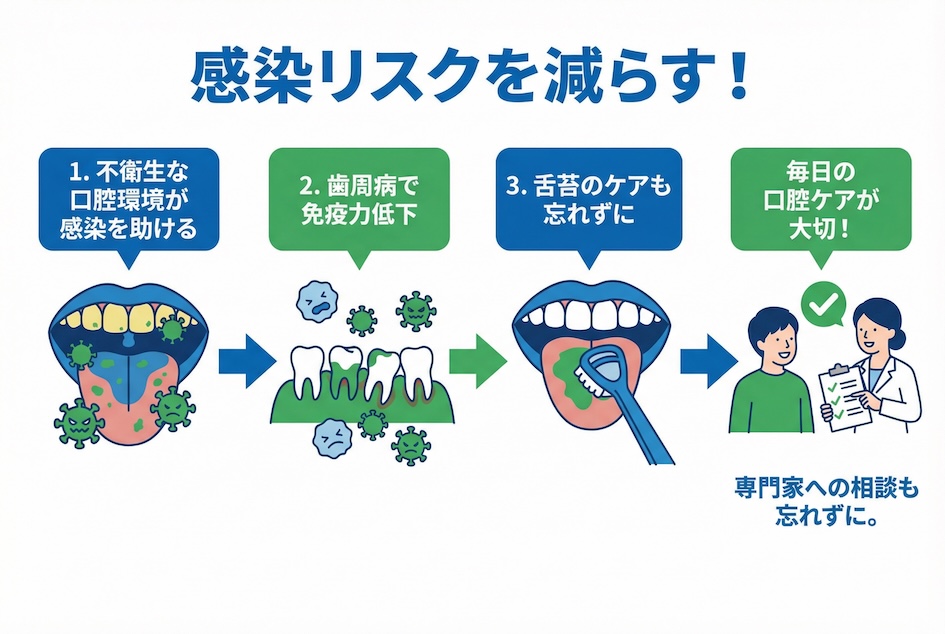 感染リスクを減らす!

1. 不衛生な口腔環境が感染を助ける

2. 歯周病で免疫力低下

3. 舌苔のケアも忘れずに

毎日の口腔ケアが大切!

専門家への相談も忘れずに。